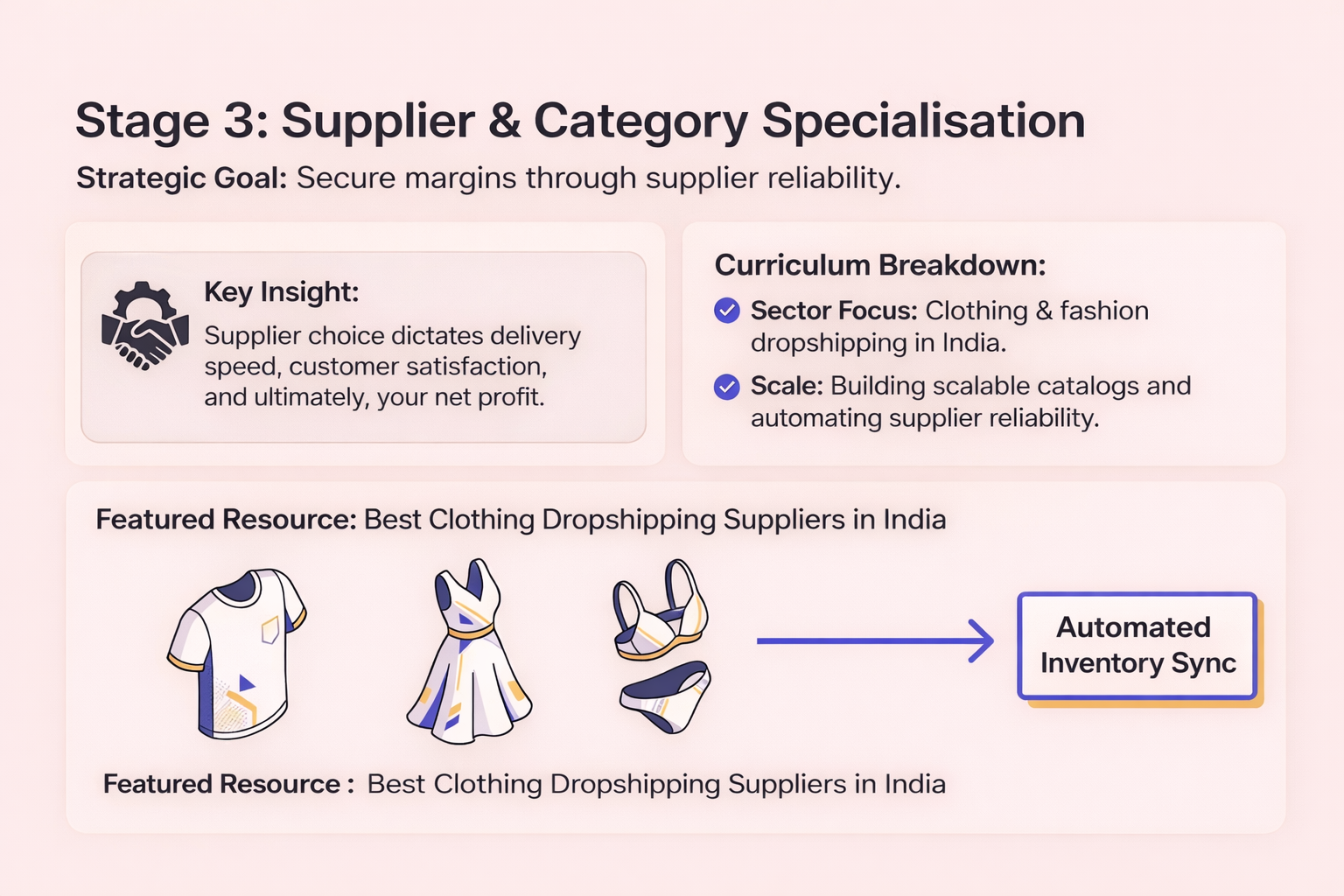 Stage 3: Supplier & Category Specialisation

Strategic Goal: Secure margins through supplier reliability.

Key Insight:
Supplier choice dictates delivery speed, customer satisfaction, and ultimately, your net profit.

Curriculum Breakdown:
Sector Focus: Clothing & fashion dropshipping in India.
Scale: Building scalable catalogs and automating supplier reliability.

Featured Resource: Best Clothing Dropshipping Suppliers in India

Automated Inventory Sync

Featured Resource : Best Clothing Dropshipping Suppliers in India